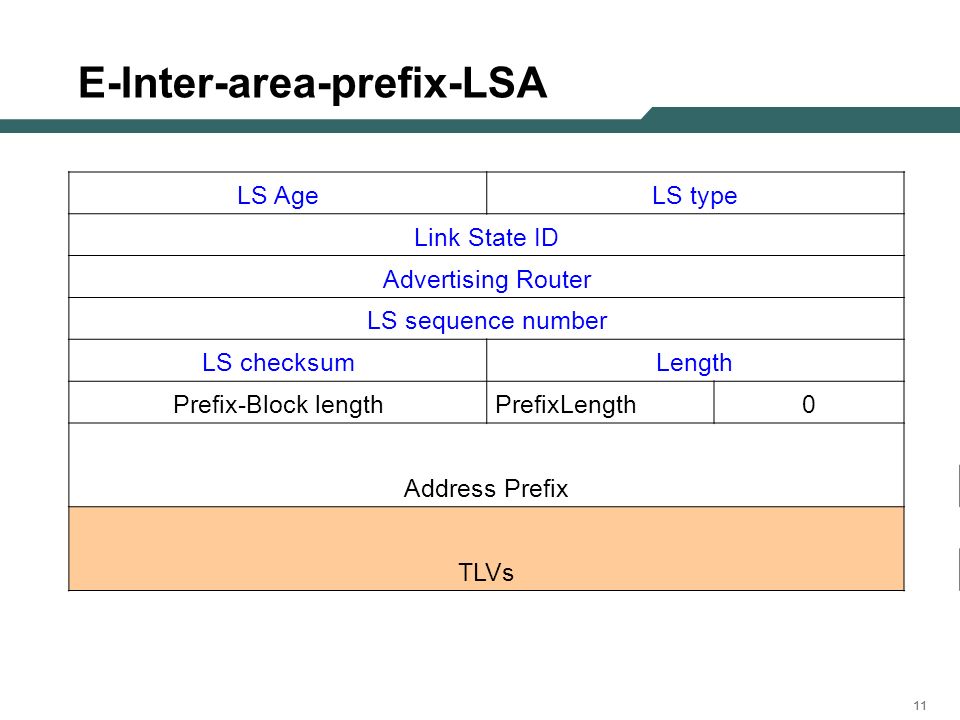 E-Inter-area-prefix-LSA

| LS Age | LS type | |
|---|---|---|
| Link State ID | | |
| Advertising Router | | |
| LS sequence number | | |
| LS checksum | Length | |
| Prefix-Block length | PrefixLength | 0 |
| Address Prefix | | |
| TLVs | | |

11